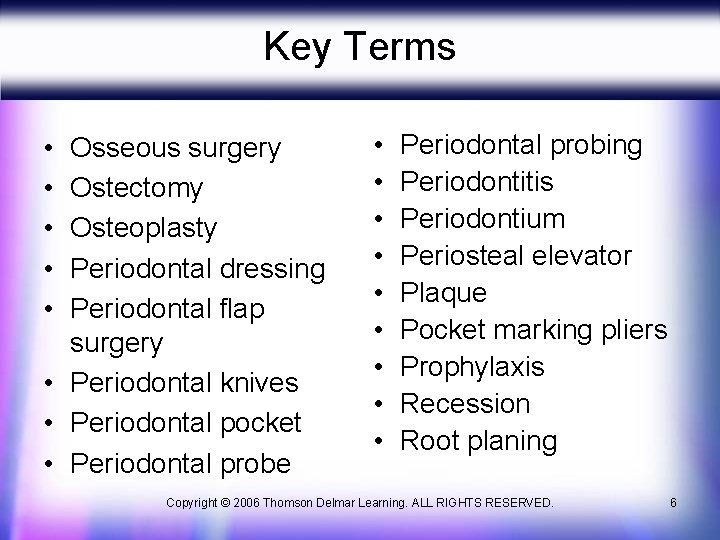 Key Terms

• Osseous surgery
• Ostectomy
• Osteoplasty
• Periodontal dressing
• Periodontal flap surgery
• Periodontal knives
• Periodontal pocket
• Periodontal probe

• Periodontal probing
• Periodontitis
• Periodontium
• Periosteal elevator
• Plaque
• Pocket marking pliers
• Prophylaxis
• Recession
• Root planing

Copyright © 2006 Thomson Delmar Learning. ALL RIGHTS RESERVED. 6